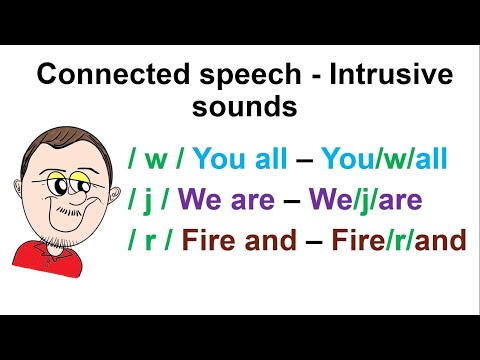 Connected speech - Intrusive sounds

/ w / You all – You/w/all
/ j / We are – We/j/are
/ r / Fire and – Fire/r/and